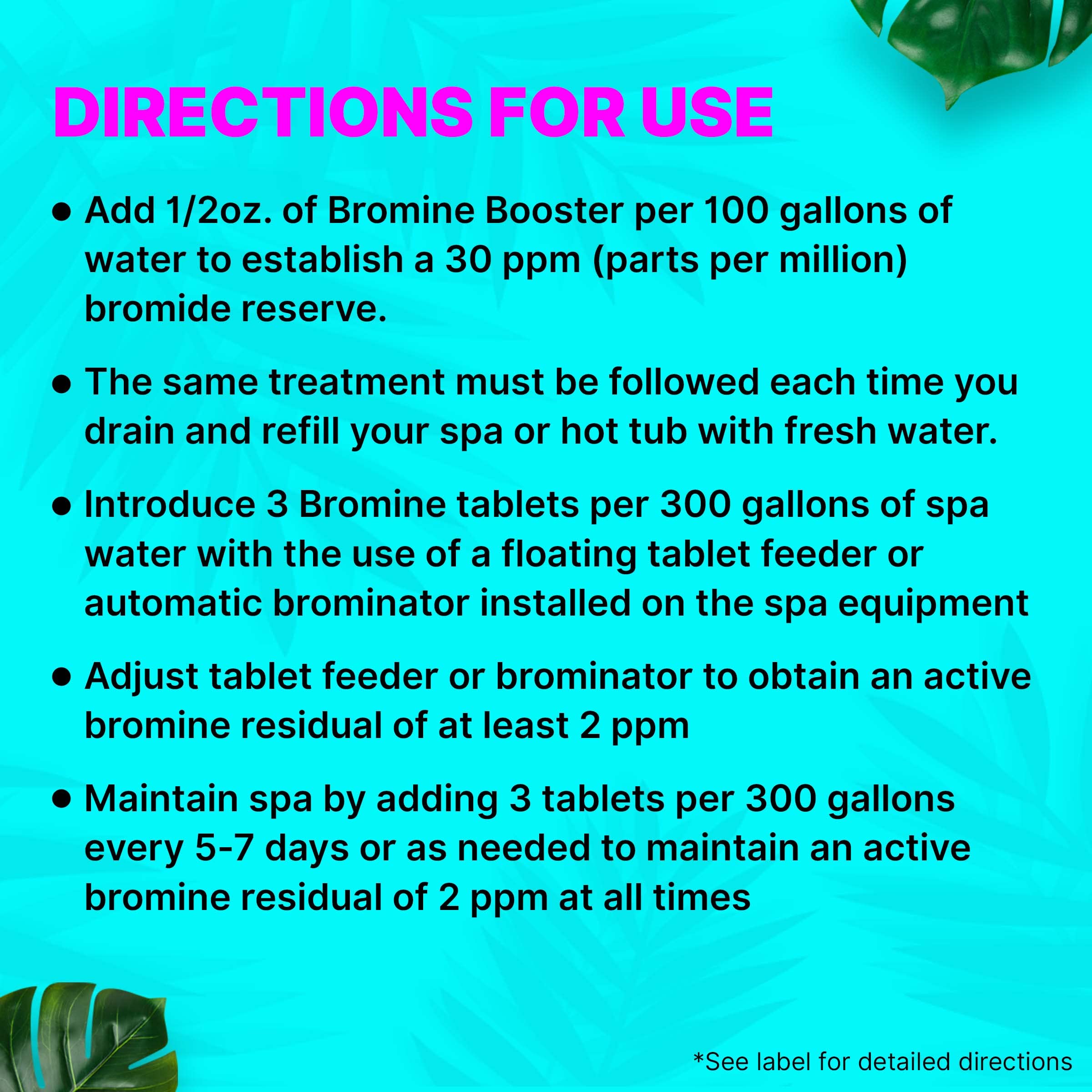 DIRECTIONS FOR USE

● Add 1/2oz. of Bromine Booster per 100 gallons of water to establish a 30 ppm (parts per million) bromide reserve.

● The same treatment must be followed each time you drain and refill your spa or hot tub with fresh water.

● Introduce 3 Bromine tablets per 300 gallons of spa water with the use of a floating tablet feeder or automatic brominator installed on the spa equipment

● Adjust tablet feeder or brominator to obtain an active bromine residual of at least 2 ppm

● Maintain spa by adding 3 tablets per 300 gallons every 5-7 days or as needed to maintain an active bromine residual of 2 ppm at all times

*See label for detailed directions